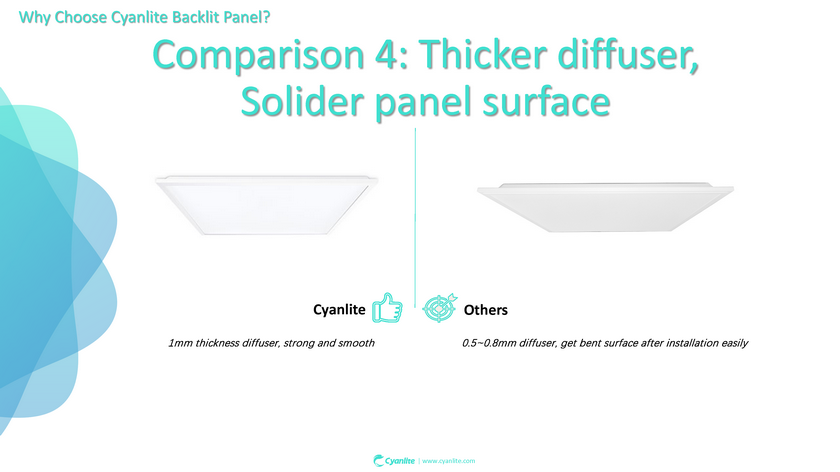 Why Choose Cyanlite Backlit Panel?

Comparison 4: Thicker diffuser, Solider panel surface

Cyanlite

1mm thickness diffuser, strong and smooth

Others

0.5~0.8mm diffuser, get bent surface after installation easily

Cyanlite | www.cyanlite.com